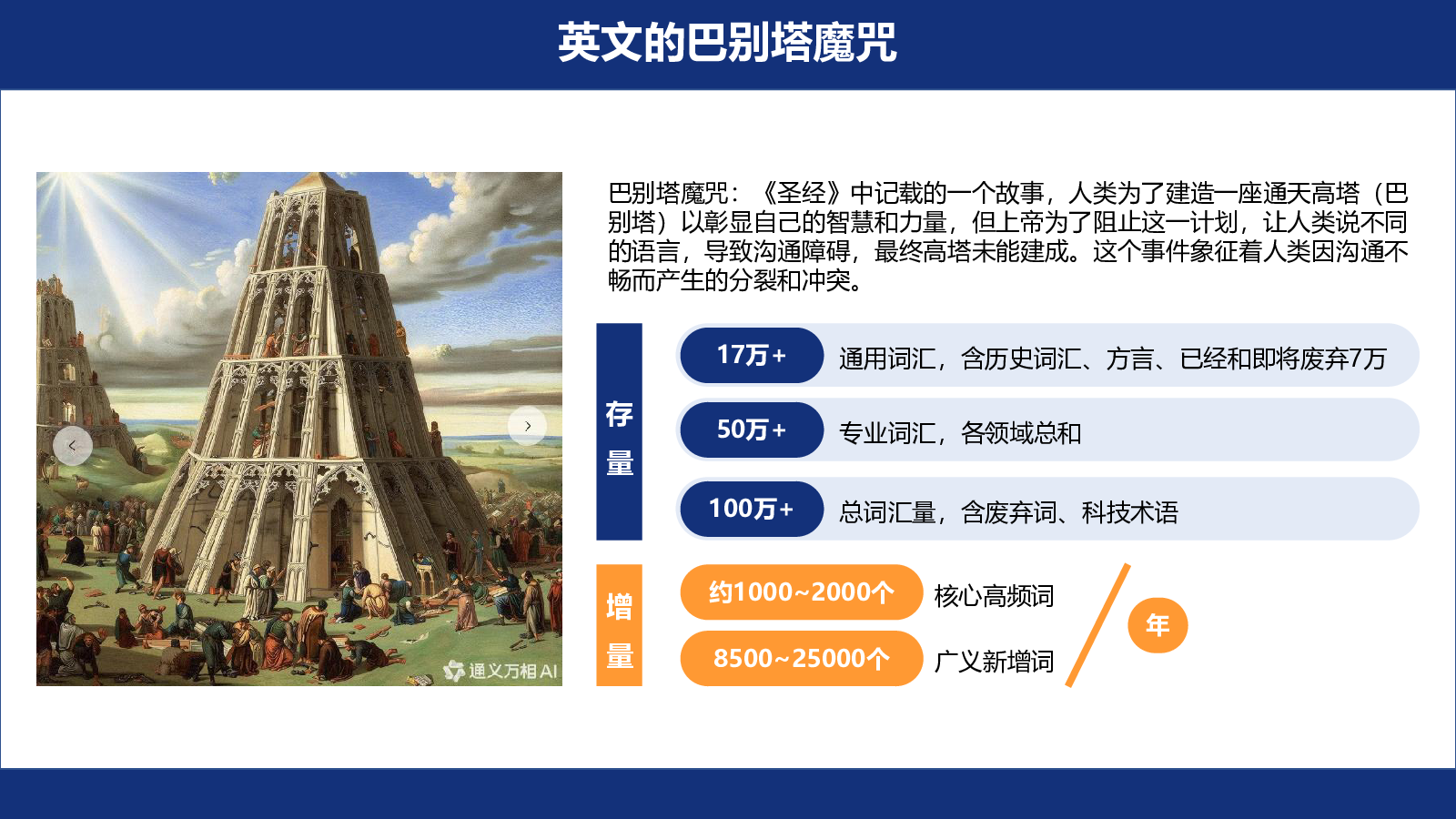 英文的巴别塔魔咒

通义万相AI

巴别塔魔咒：《圣经》中记载的一个故事，人类为了建造一座通天高塔（巴别塔）以彰显自己的智慧和力量，但上帝为了阻止这一计划，让人类说不同的语言，导致沟通障碍，最终高塔未能建成。这个事件象征着人类因沟通不畅而产生的分裂和冲突。

存量

17万+ 通用词汇，含历史词汇、方言、已经和即将废弃7万

50万+ 专业词汇，各领域总和

100万+ 总词汇量，含废弃词、科技术语

增量

约1000~2000个 核心高频词

8500~25000个 广义新增词

年